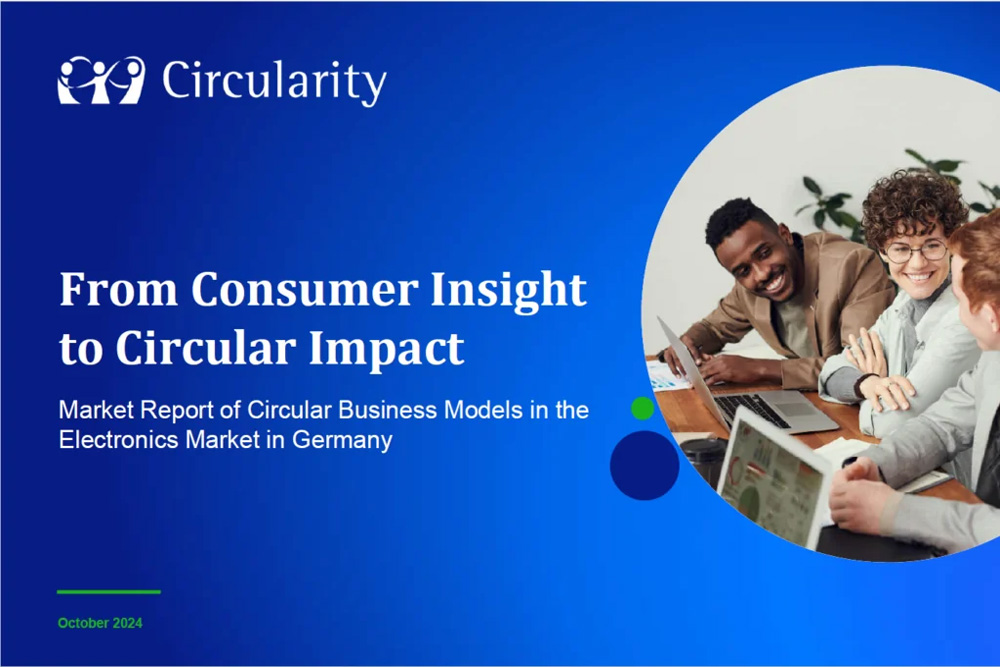 Circularity

From Consumer Insight to Circular Impact

Market Report of Circular Business Models in the Electronics Market in Germany

October 2024